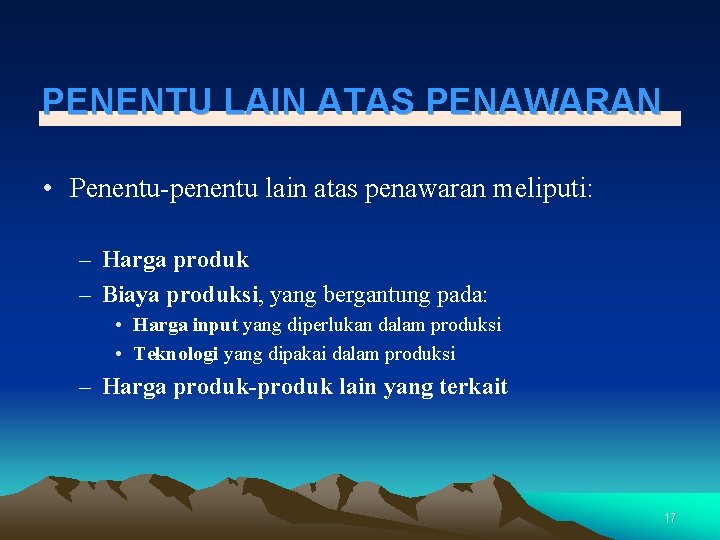 PENENTU LAIN ATAS PENAWARAN

• Penentu-penentu lain atas penawaran meliputi:

– Harga produk
– Biaya produksi, yang bergantung pada:
• Harga input yang diperlukan dalam produksi
• Teknologi yang dipakai dalam produksi
– Harga produk-produk lain yang terkait

17